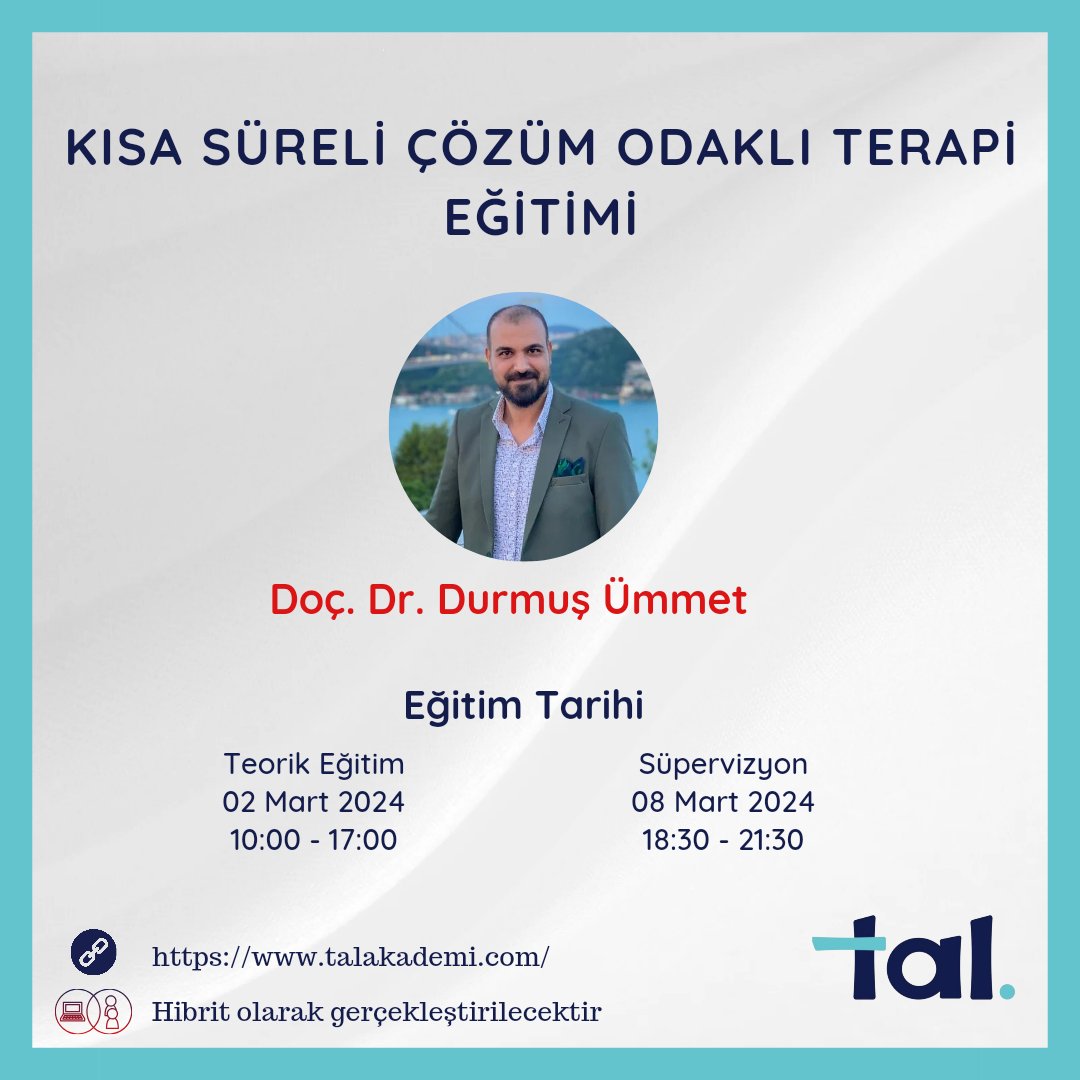 KISA SÜRELİ ÇÖZÜM ODAKLI TERAPİ EĞİTİMİ

Doç. Dr. Durmuş Ümmet

Eğitim Tarihi

Teorik Eğitim
02 Mart 2024
10:00 - 17:00

Süpervizyon
08 Mart 2024
18:30 - 21:30

https://www.talakademi.com/

Hibrit olarak gerçekleştirilecektir

tal.